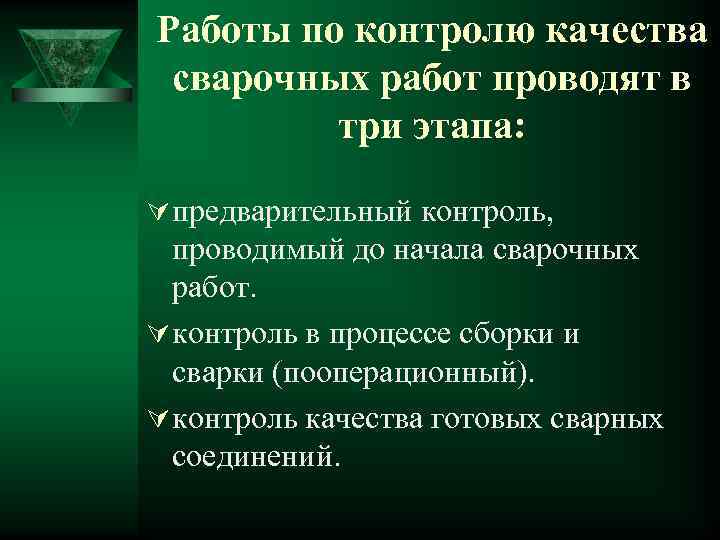 Работы по контролю качества сварочных работ проводят в три этапа:

∀ предварительный контроль, проводимый до начала сварочных работ.

∀ контроль в процессе сборки и сварки (пооперационный).

∀ контроль качества готовых сварных соединений.